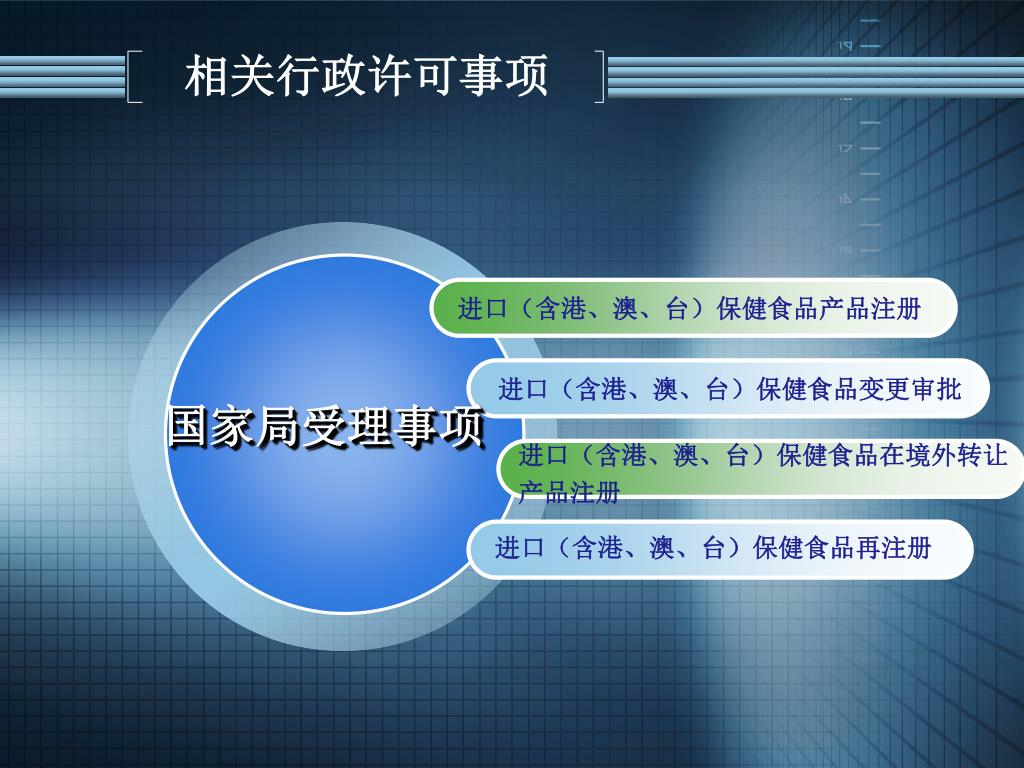 相关行政许可事项

国家局受理事项

进口（含港、澳、台）保健食品产品注册

进口（含港、澳、台）保健食品变更审批

进口（含港、澳、台）保健食品在境外转让产品注册

进口（含港、澳、台）保健食品再注册